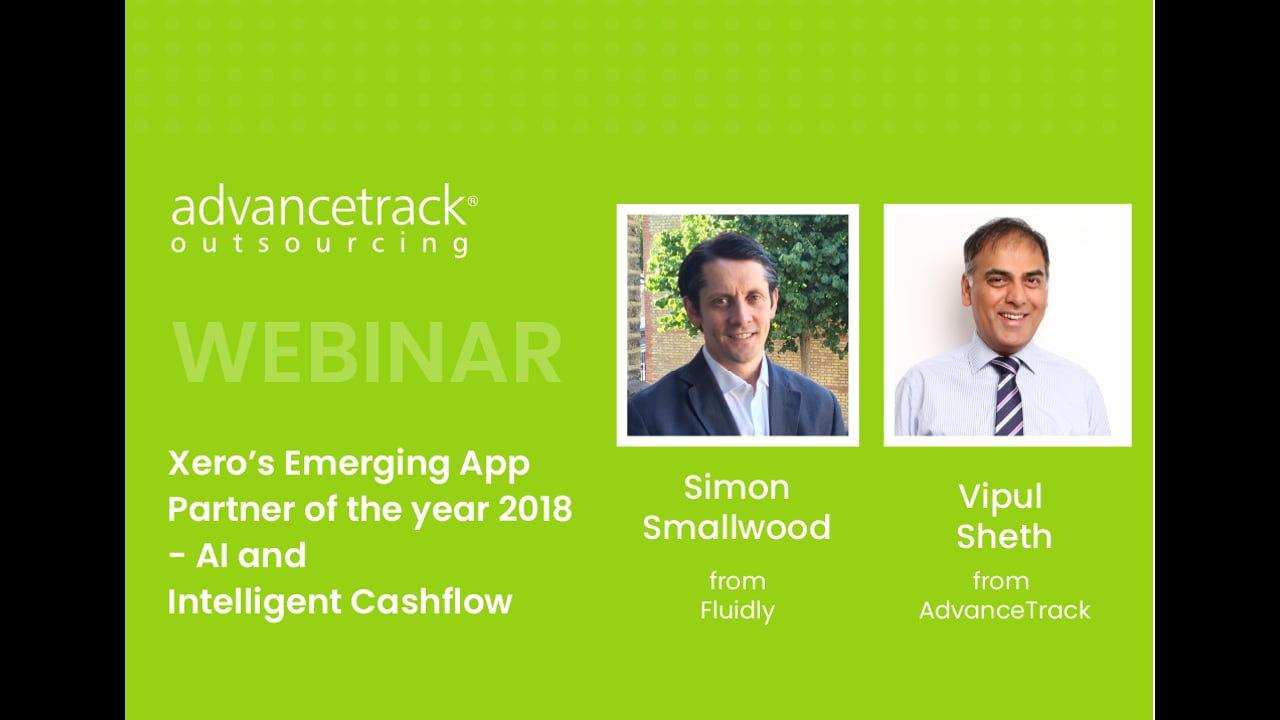 advancetrack®
outsourcing

WEBINAR

Xero's Emerging App Partner of the year 2018 - AI and Intelligent Cashflow

Simon Smallwood

from Fluidly

Vipul Sheth

from AdvanceTrack